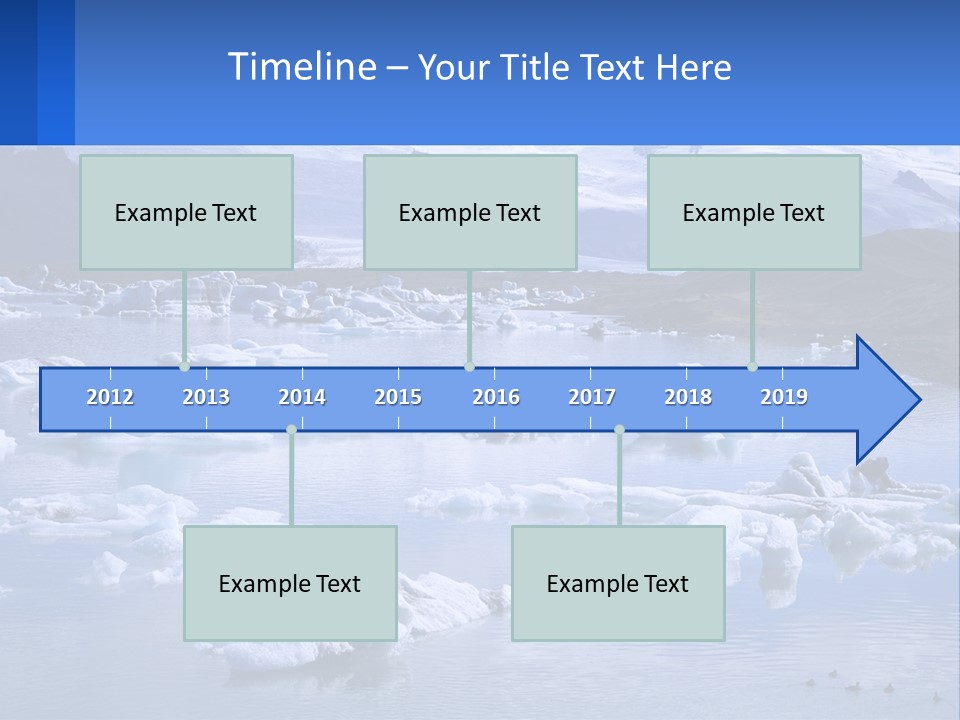 Timeline – Your Title Text Here

Example Text

Example Text

Example Text

2012 2013 2014 2015 2016 2017 2018 2019

Example Text

Example Text